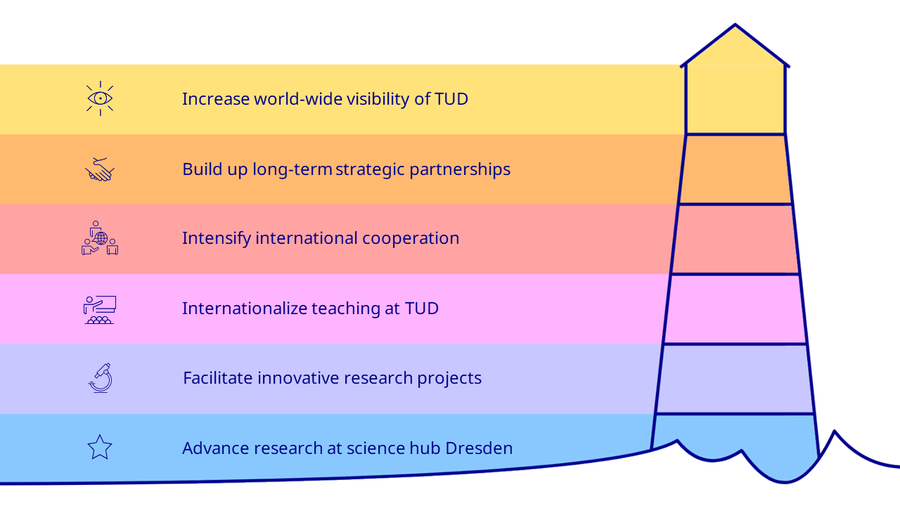 Increase world-wide visibility of TUD

Build up long-term strategic partnerships

Intensify international cooperation

Internationalize teaching at TUD

Facilitate innovative research projects

Advance research at science hub Dresden